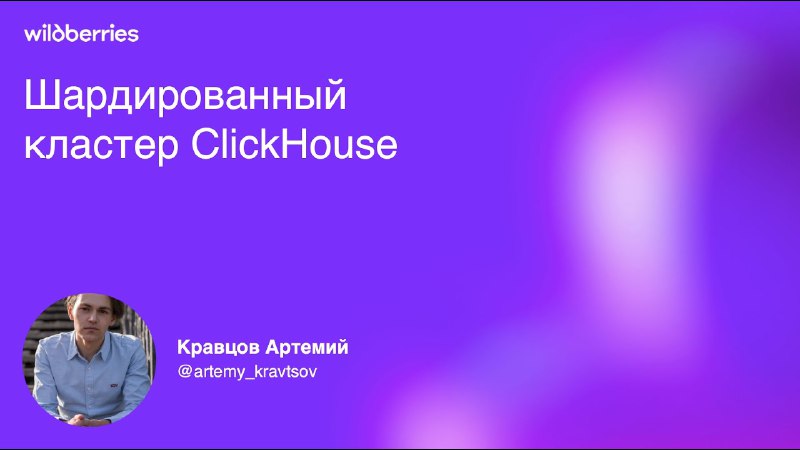 wildberries

Шардированный кластер ClickHouse

Кравцов Артемий
@artemy_kravtsov